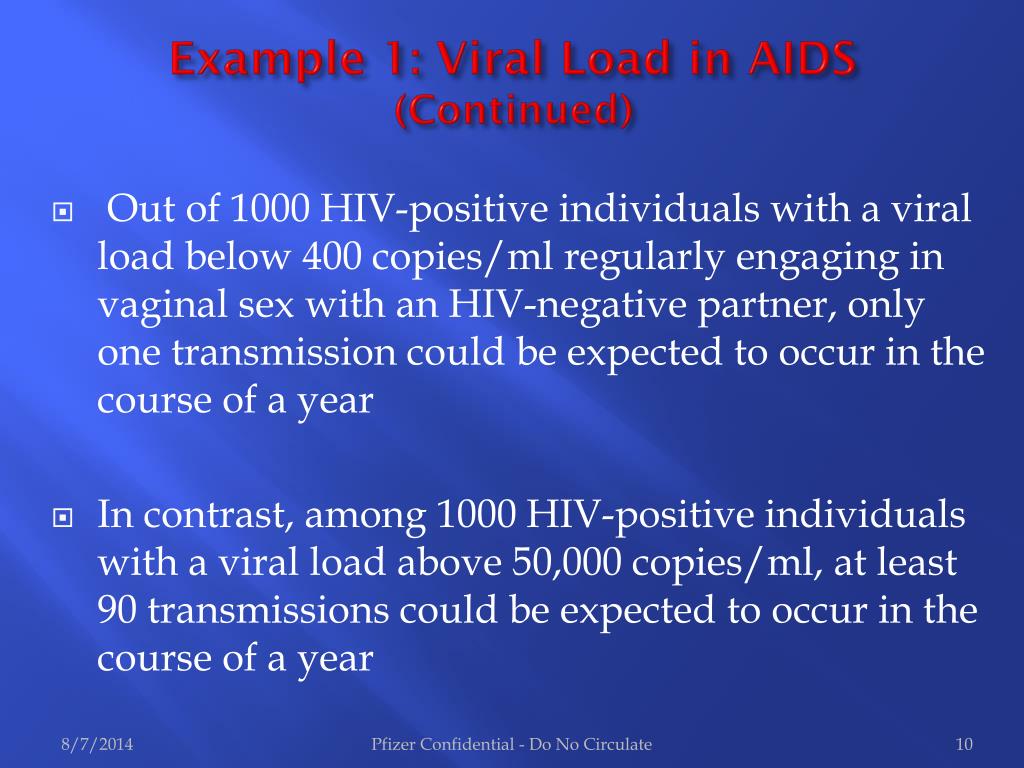 Example 1: Viral Load in AIDS
(Continued)

Out of 1000 HIV-positive individuals with a viral load below 400 copies/ml regularly engaging in vaginal sex with an HIV-negative partner, only one transmission could be expected to occur in the course of a year

In contrast, among 1000 HIV-positive individuals with a viral load above 50,000 copies/ml, at least 90 transmissions could be expected to occur in the course of a year

8/7/2014

Pfizer Confidential - Do No Circulate

10